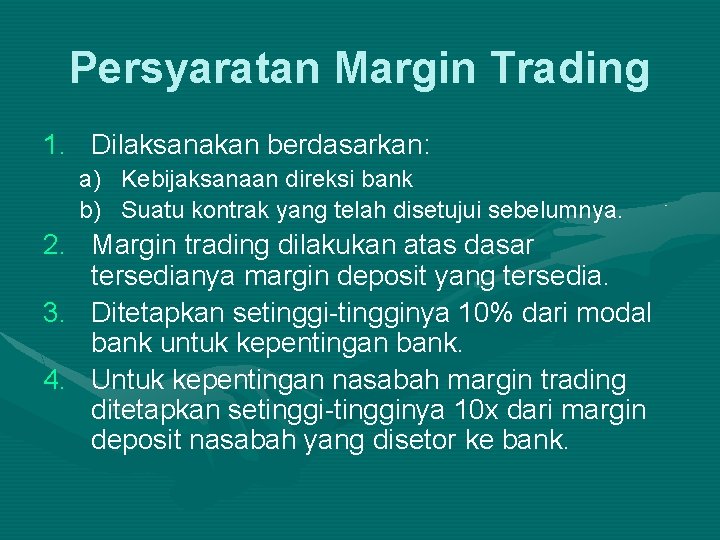 Persyaratan Margin Trading

1. Dilaksanakan berdasarkan:
a) Kebijaksanaan direksi bank
b) Suatu kontrak yang telah disetujui sebelumnya.
2. Margin trading dilakukan atas dasar tersedianya margin deposit yang tersedia.
3. Ditetapkan setinggi-tingginya 10% dari modal bank untuk kepentingan bank.
4. Untuk kepentingan nasabah margin trading ditetapkan setinggi-tingginya 10x dari margin deposit nasabah yang disetor ke bank.